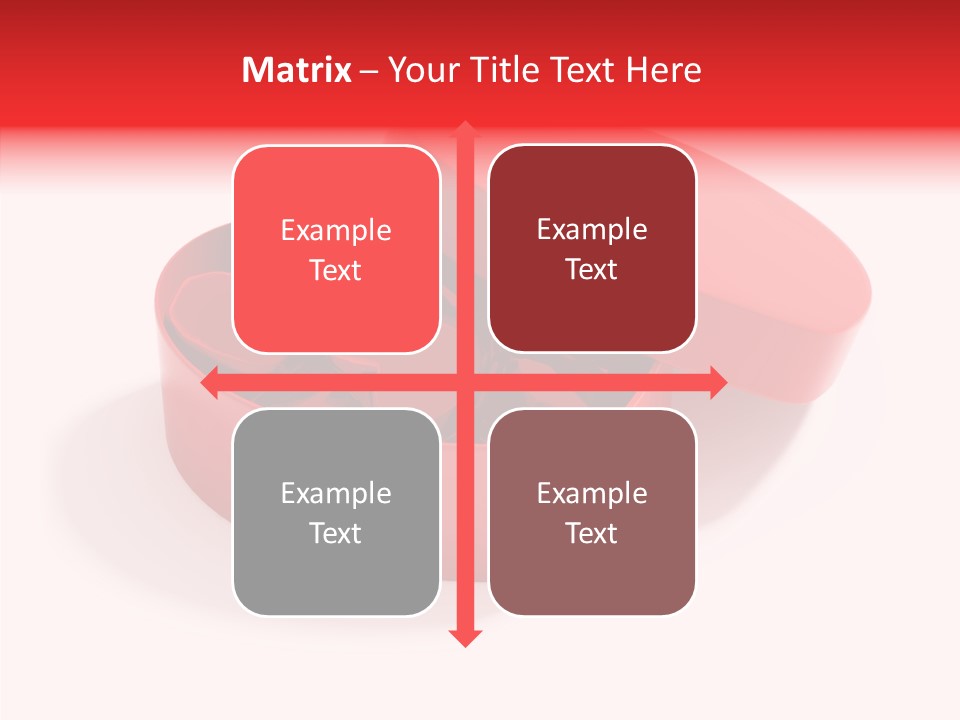 Matrix – Your Title Text Here

Example Text

Example Text

Example Text

Example Text